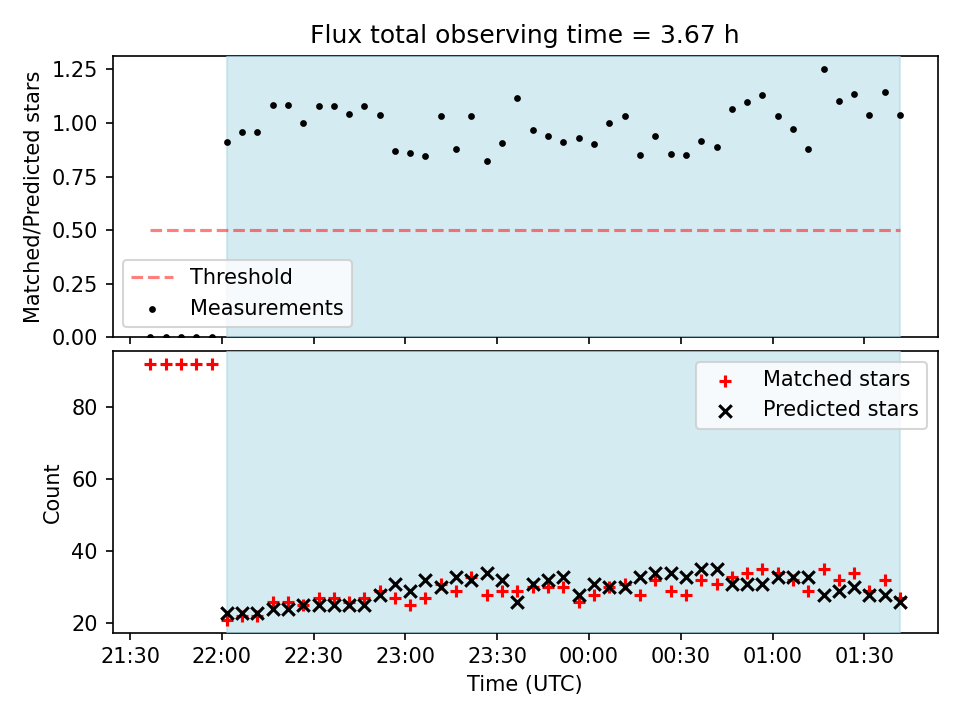 Flux total observing time = 3.67 h

Matched/Predicted stars

1.25
1.00
0.75
0.50
0.25
0.00

Threshold
Measurements

Count

80
60
40
20

Matched stars
Predicted stars

21:30
22:00
22:30
23:00
23:30
00:00
00:30
01:00
01:30

Time (UTC)